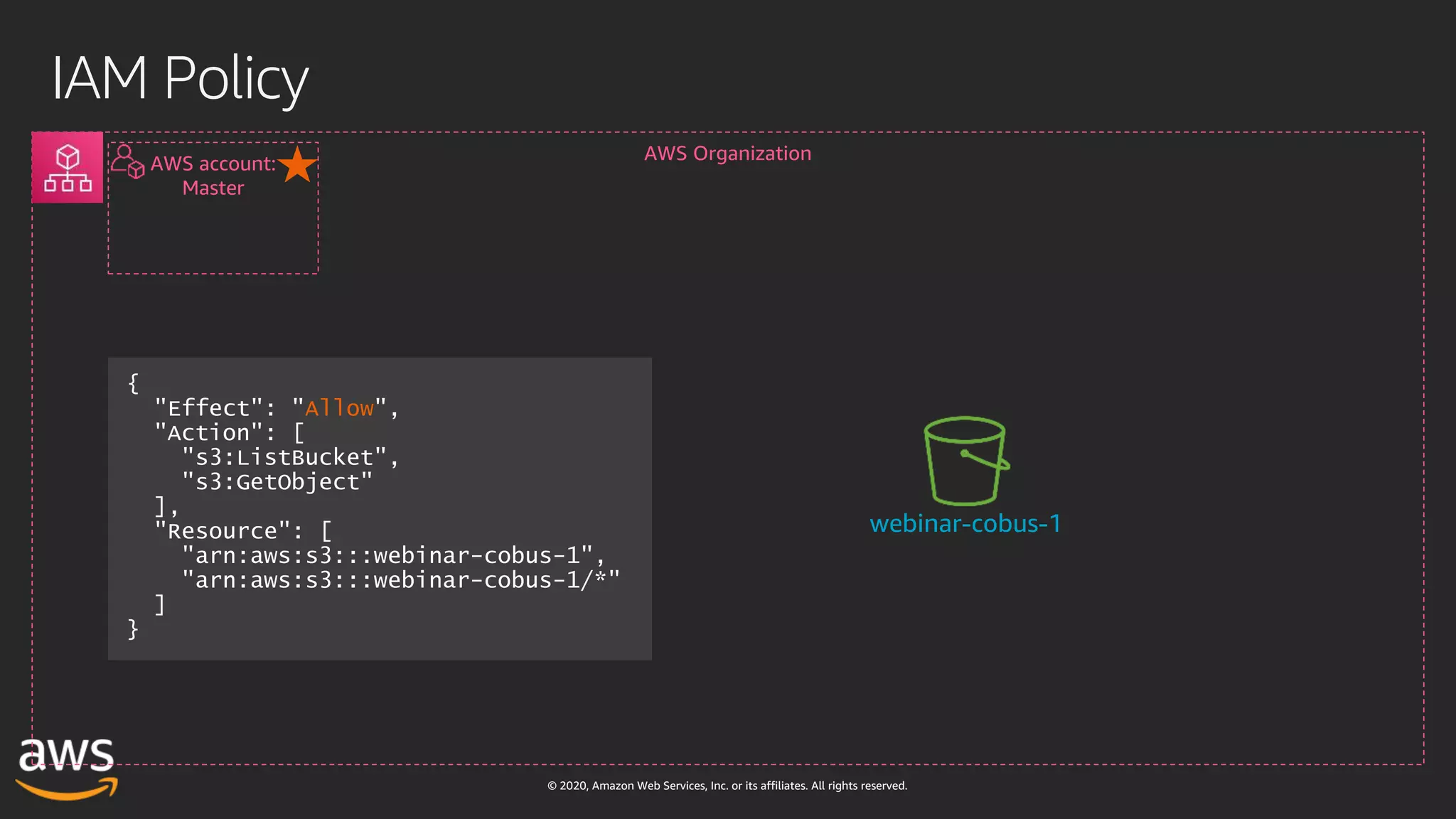 IAM Policy

AWS account: Master

AWS Organization

{
  "Effect": "Allow",
  "Action": [
    "s3:ListBucket",
    "s3:GetObject"
  ],
  "Resource": [
    "arn:aws:s3:::webinar-cobus-1",
    "arn:aws:s3:::webinar-cobus-1/*"
  ]
}

webinar-cobus-1

aws

© 2020, Amazon Web Services, Inc. or its affiliates. All rights reserved.